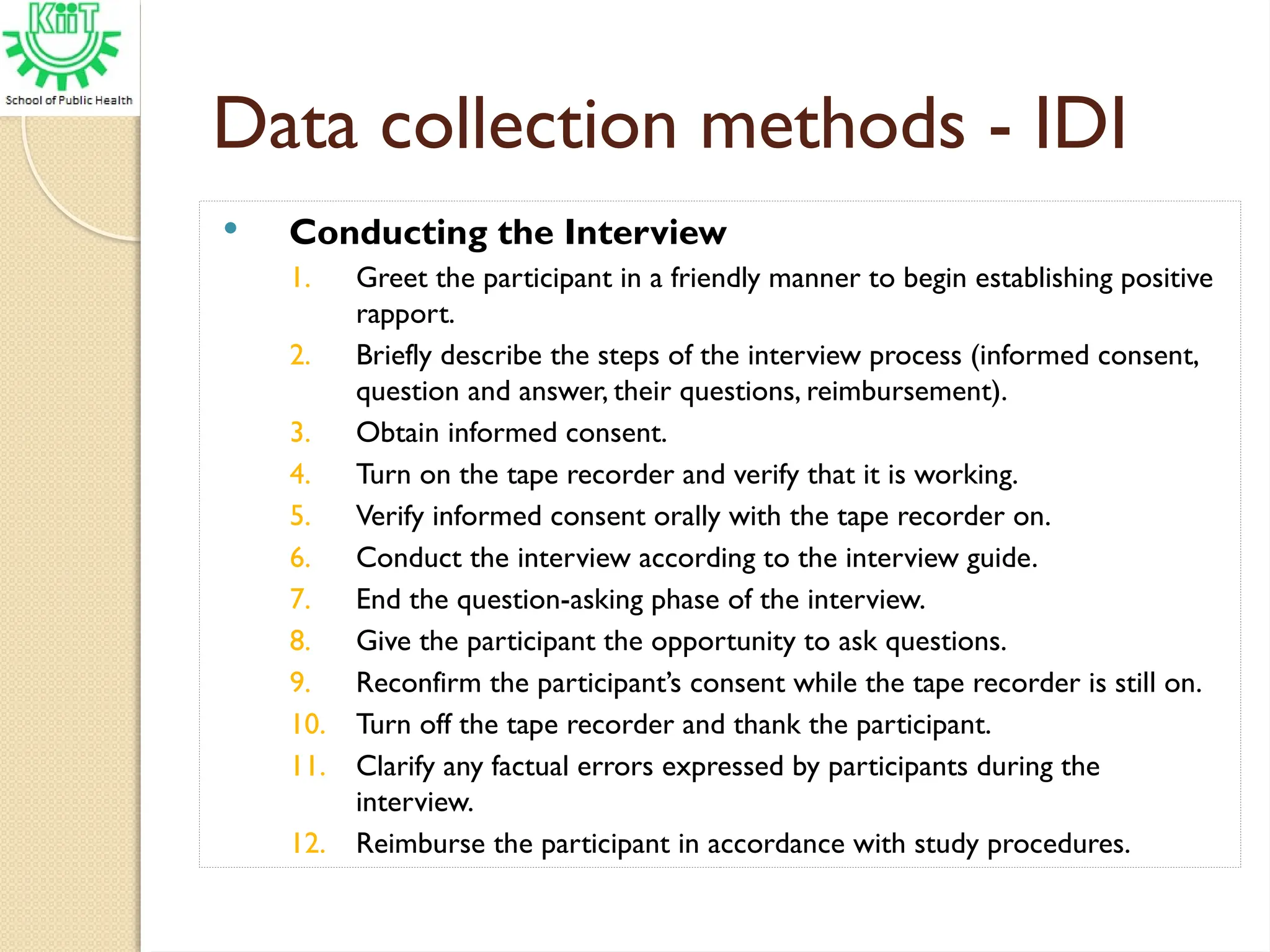 KiiT
School of Public Health

Data collection methods - IDI

• Conducting the Interview

1. Greet the participant in a friendly manner to begin establishing positive rapport.
2. Briefly describe the steps of the interview process (informed consent, question and answer, their questions, reimbursement).
3. Obtain informed consent.
4. Turn on the tape recorder and verify that it is working.
5. Verify informed consent orally with the tape recorder on.
6. Conduct the interview according to the interview guide.
7. End the question-asking phase of the interview.
8. Give the participant the opportunity to ask questions.
9. Reconfirm the participant's consent while the tape recorder is still on.
10. Turn off the tape recorder and thank the participant.
11. Clarify any factual errors expressed by participants during the interview.
12. Reimburse the participant in accordance with study procedures.